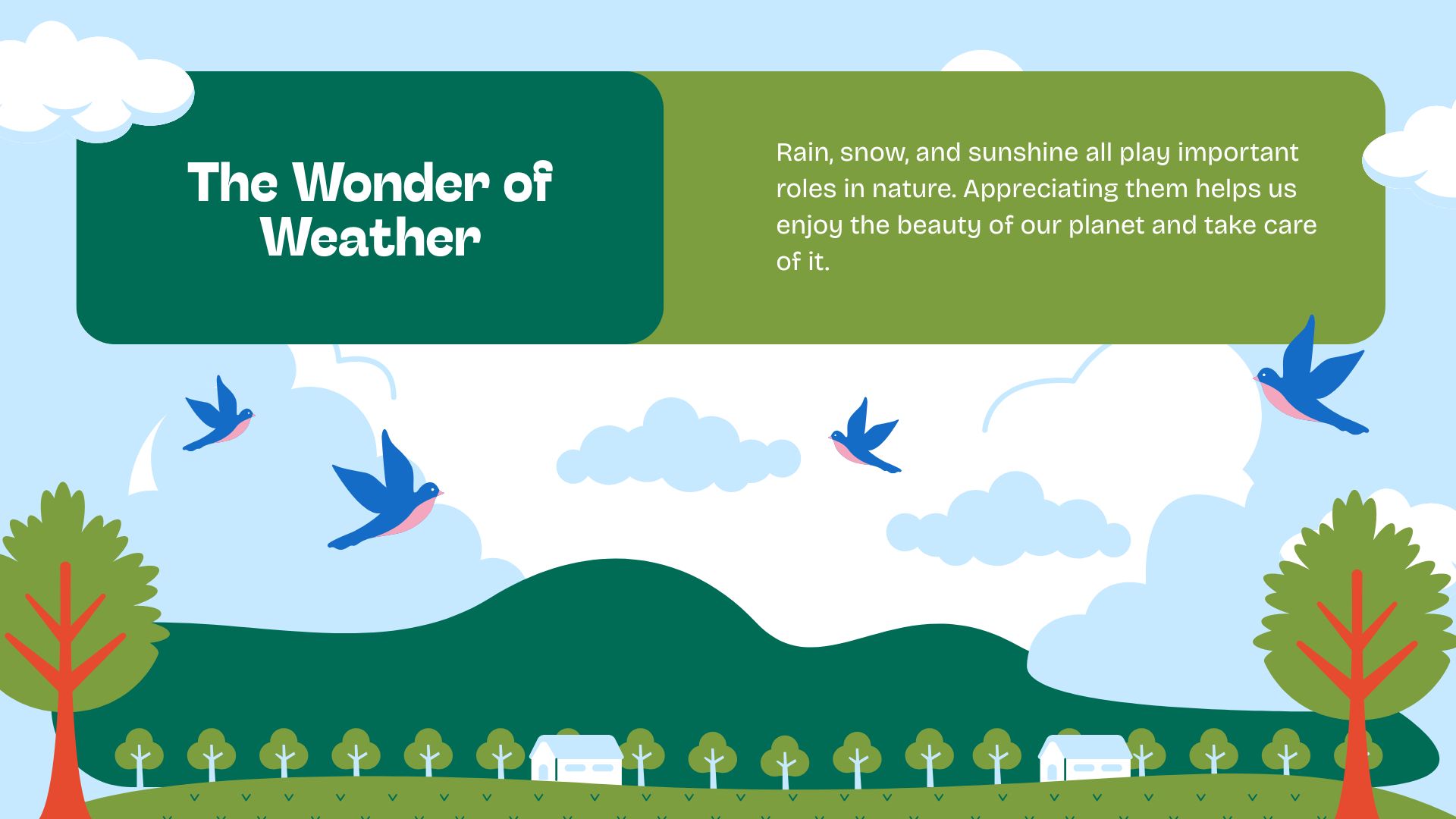 The Wonder of Weather

Rain, snow, and sunshine all play important roles in nature. Appreciating them helps us enjoy the beauty of our planet and take care of it.